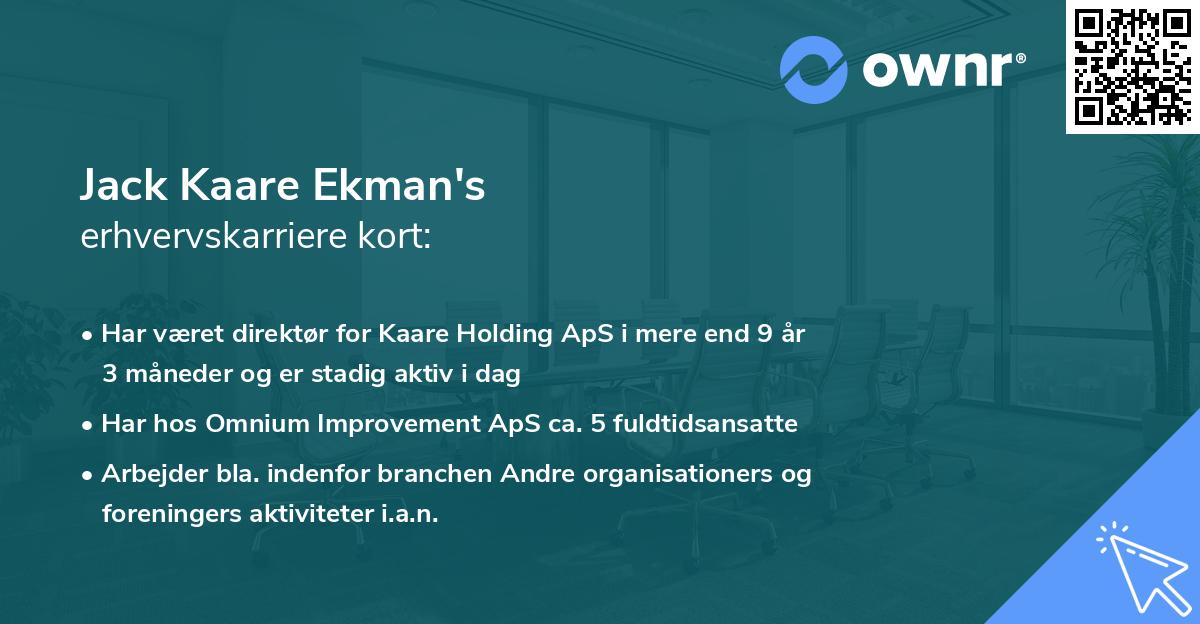 ownr®

Jack Kaare Ekman's
erhvervskarriere kort:

• Har været direktør for Kaare Holding ApS i mere end 9 år 3 måneder og er stadig aktiv i dag
• Har hos Omnium Improvement ApS ca. 5 fuldtidsansatte
• Arbejder bla. indenfor branchen Andre organisationers og foreningers aktiviteter i.a.n.